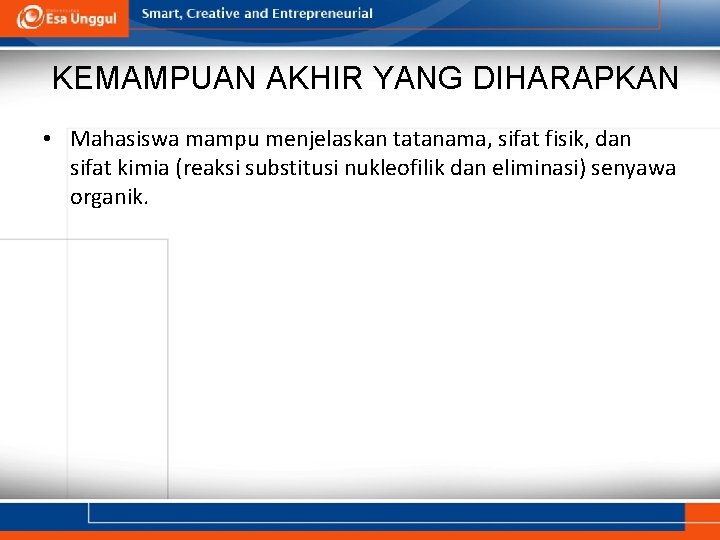 Esa Unggul

Smart, Creative and Entrepreneurial

KEMAMPUAN AKHIR YANG DIHARAPKAN

• Mahasiswa mampu menjelaskan tatanama, sifat fisik, dan sifat kimia (reaksi substitusi nukleofilik dan eliminasi) senyawa organik.